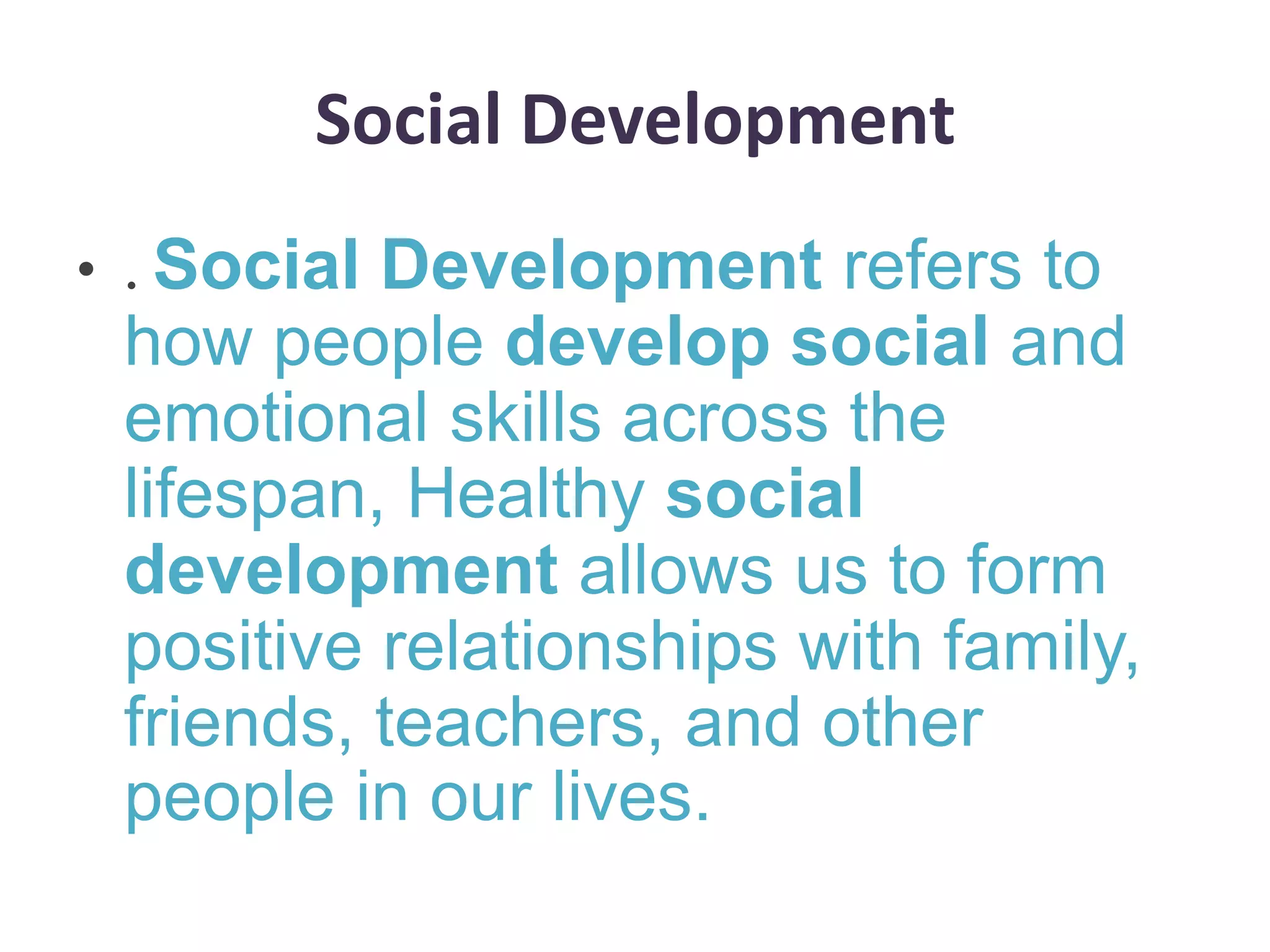 Social Development

• . Social Development refers to how people develop social and emotional skills across the lifespan, Healthy social development allows us to form positive relationships with family, friends, teachers, and other people in our lives.